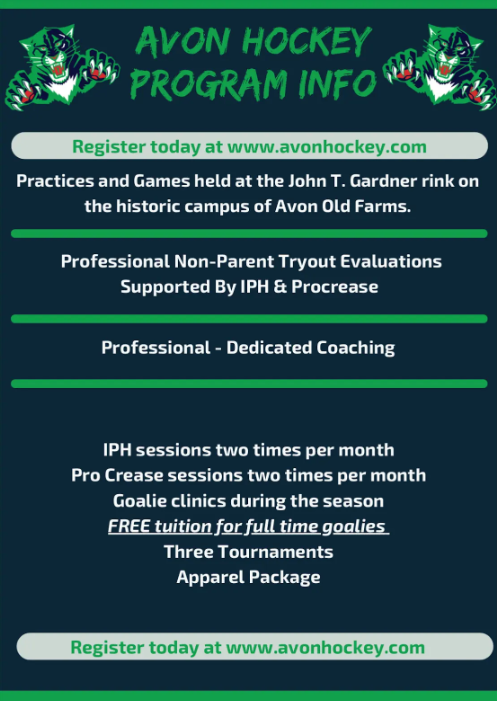 AVON HOCKEY PROGRAM INFO

Register today at www.avonhockey.com

Practices and Games held at the John T. Gardner rink on the historic campus of Avon Old Farms.

Professional Non-Parent Tryout Evaluations Supported By IPH & Procrease

Professional - Dedicated Coaching

IPH sessions two times per month
Pro Crease sessions two times per month
Goalie clinics during the season
FREE tuition for full time goalies
Three Tournaments
Apparel Package

Register today at www.avonhockey.com